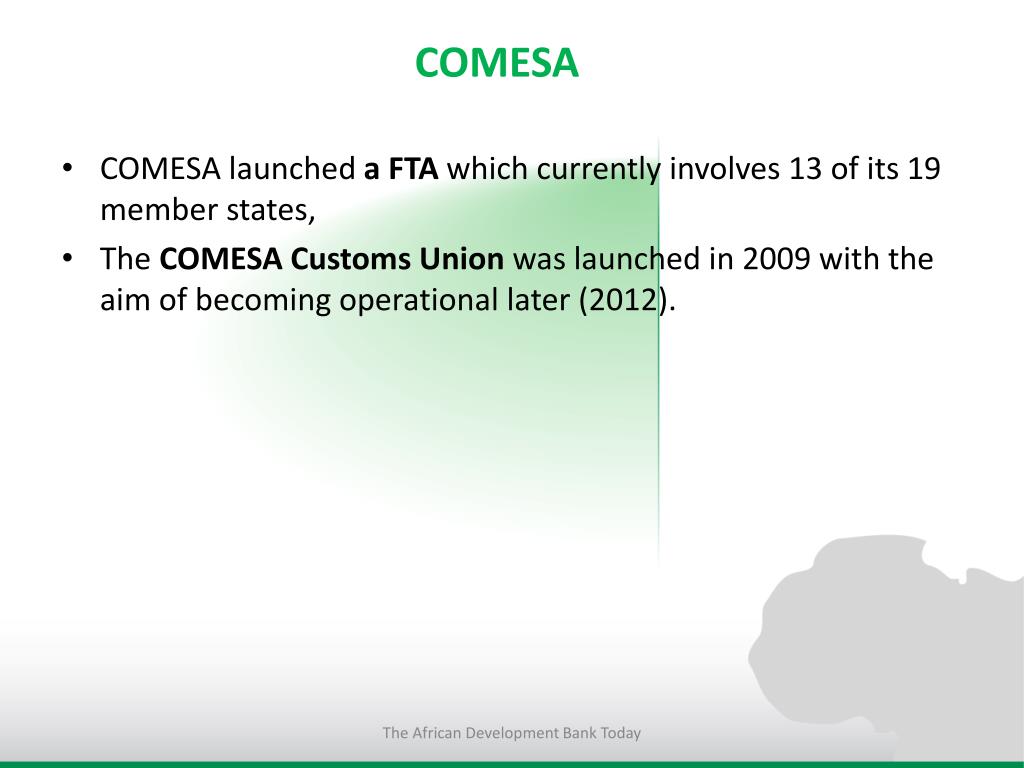 COMESA

• COMESA launched a FTA which currently involves 13 of its 19 member states,

• The COMESA Customs Union was launched in 2009 with the aim of becoming operational later (2012).

The African Development Bank Today